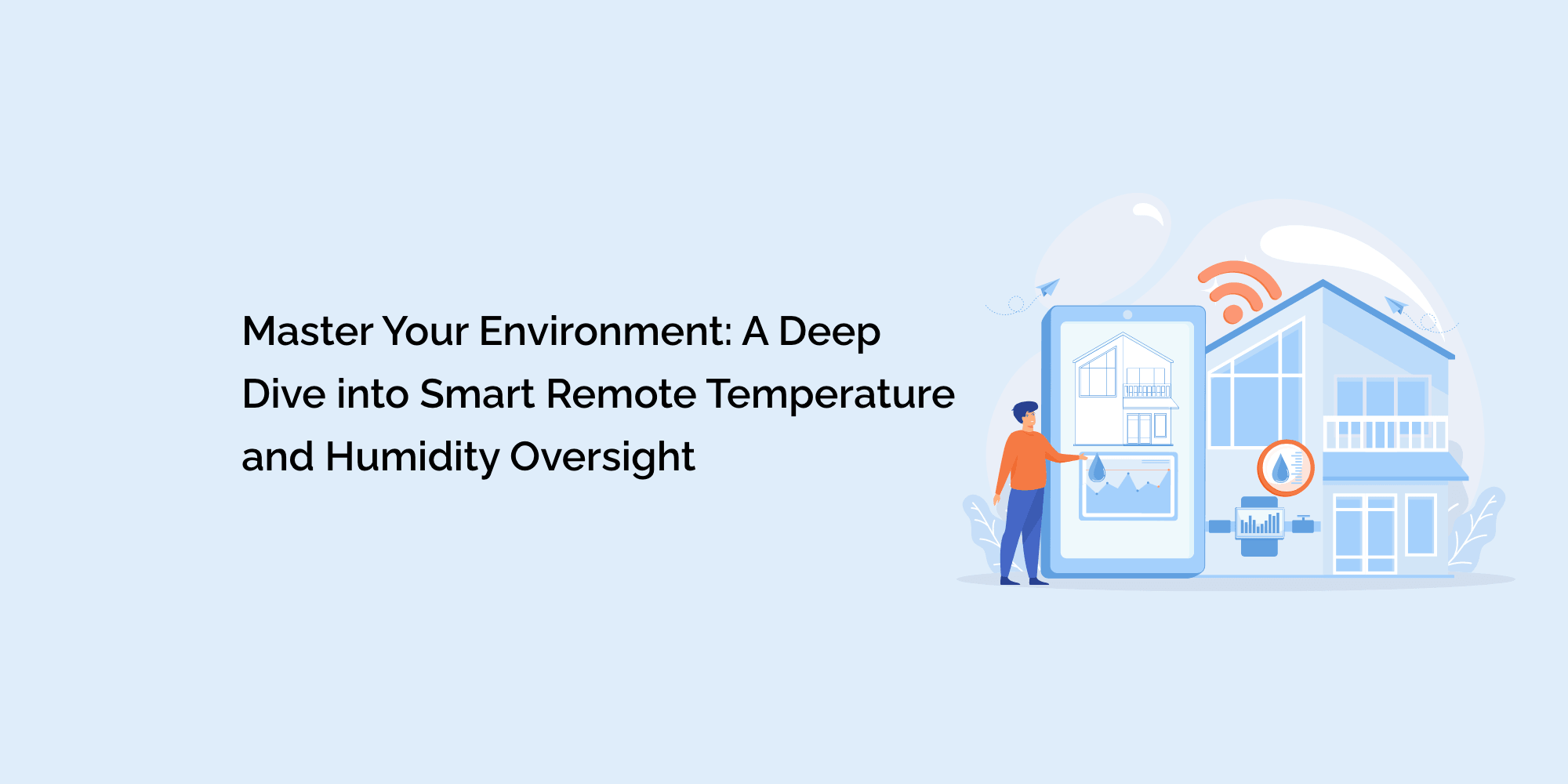 Master Your Environment: A Deep Dive into Smart Remote Temperature and Humidity Oversight